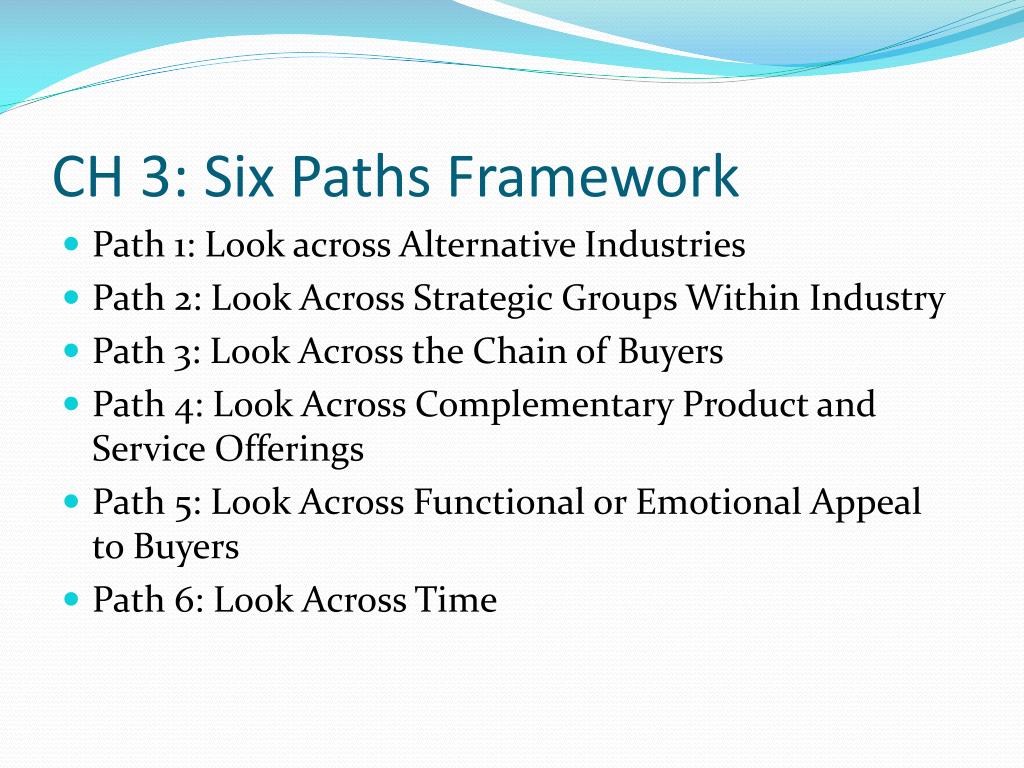 CH 3: Six Paths Framework

- Path 1: Look across Alternative Industries
- Path 2: Look Across Strategic Groups Within Industry
- Path 3: Look Across the Chain of Buyers
- Path 4: Look Across Complementary Product and Service Offerings
- Path 5: Look Across Functional or Emotional Appeal to Buyers
- Path 6: Look Across Time